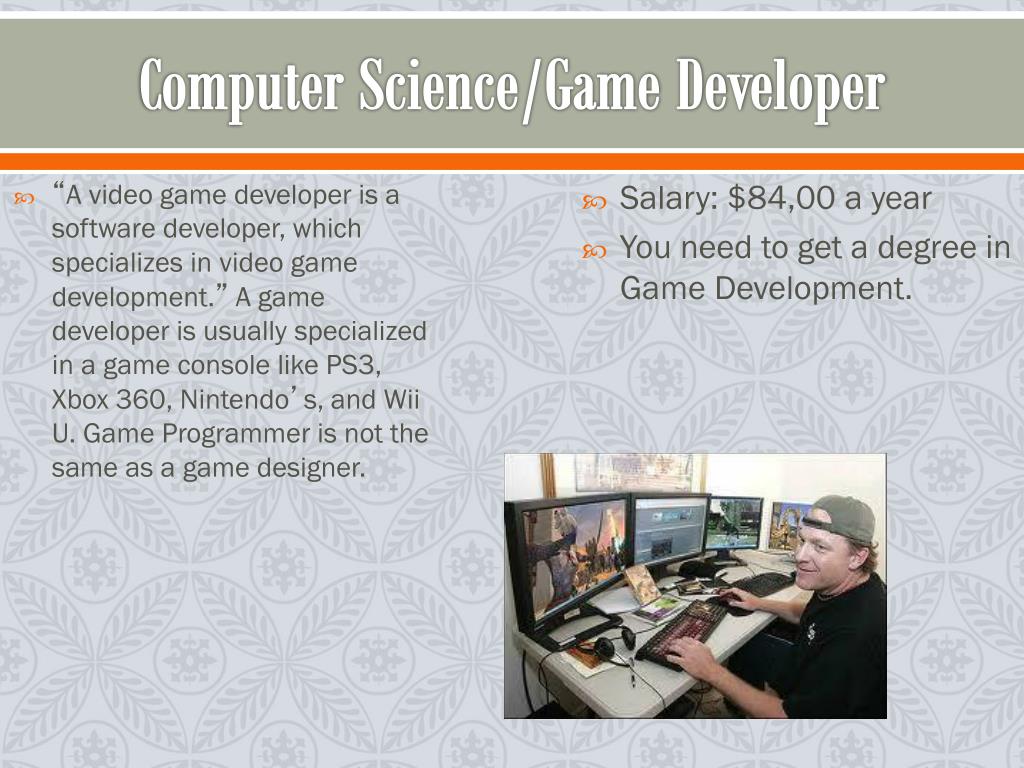 Computer Science/Game Developer

“A video game developer is a software developer, which specializes in video game development.” A game developer is usually specialized in a game console like PS3, Xbox 360, Nintendo’s, and Wii U. Game Programmer is not the same as a game designer.

Salary: $84,00 a year

You need to get a degree in Game Development.